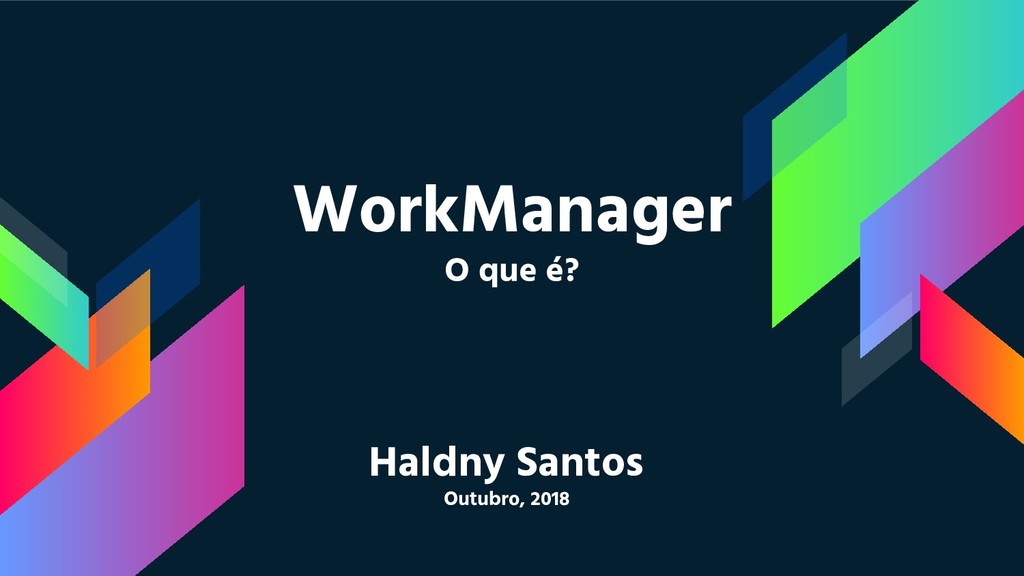 WorkManager

O que é?

Haldny Santos

Outubro, 2018